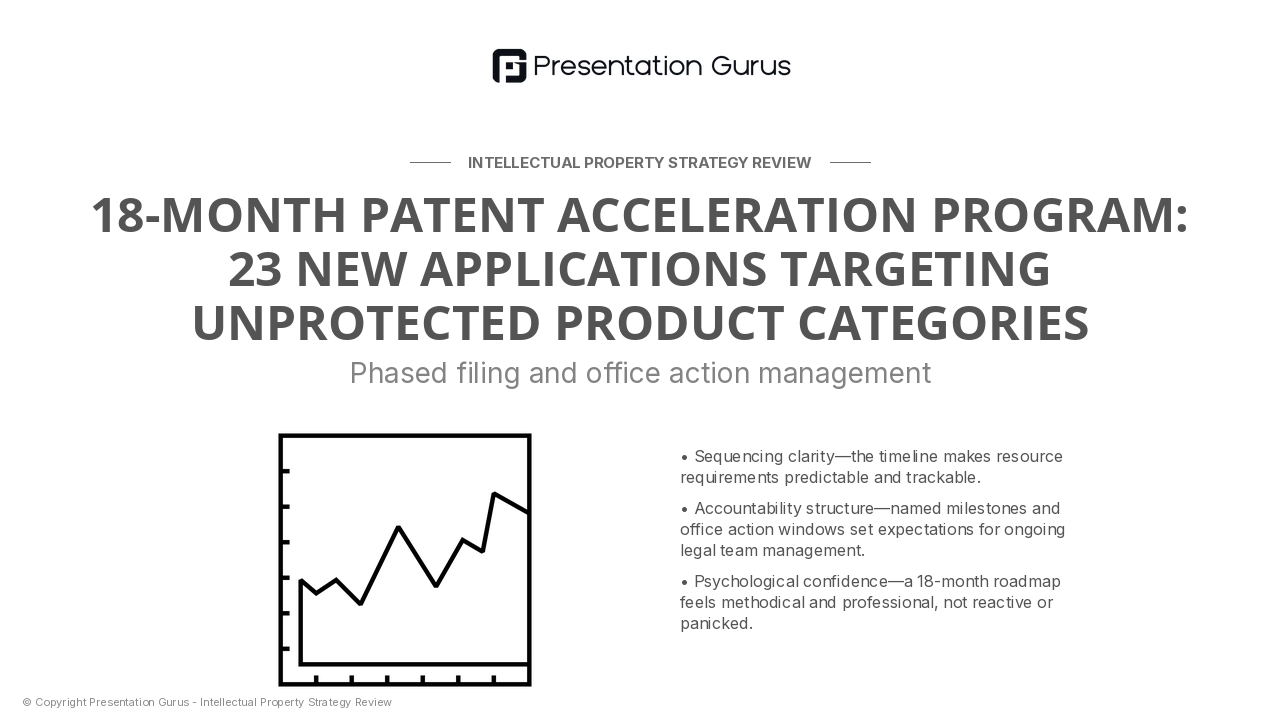 Presentation Gurus

INTELLECTUAL PROPERTY STRATEGY REVIEW

18-MONTH PATENT ACCELERATION PROGRAM: 23 NEW APPLICATIONS TARGETING UNPROTECTED PRODUCT CATEGORIES

Phased filing and office action management

• Sequencing clarity—the timeline makes resource requirements predictable and trackable.

• Accountability structure—named milestones and office action windows set expectations for ongoing legal team management.

• Psychological confidence—a 18-month roadmap feels methodical and professional, not reactive or panicked.

© Copyright Presentation Gurus - Intellectual Property Strategy Review